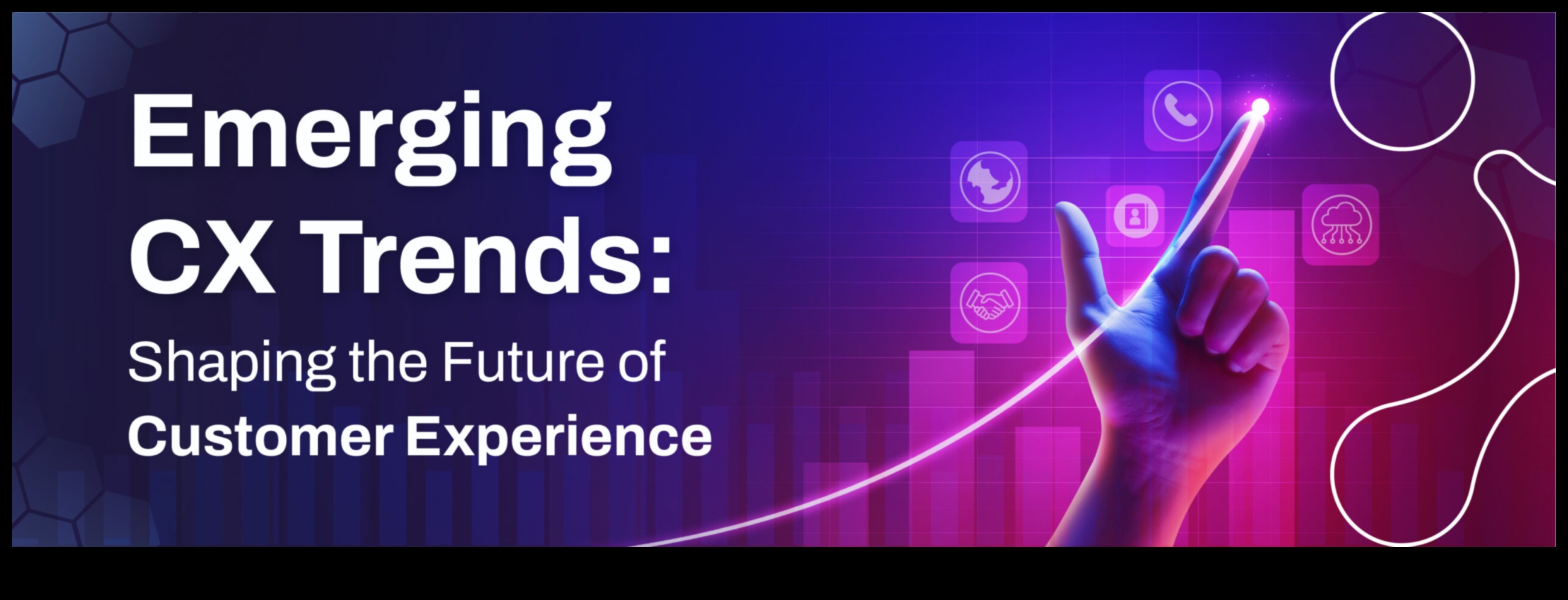 Emerging CX Trends:

Shaping the Future of Customer Experience